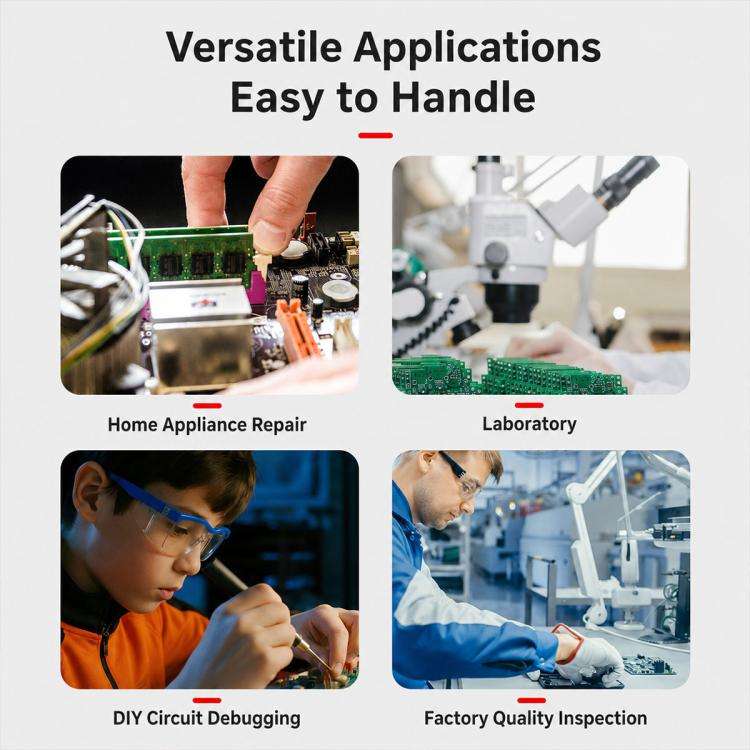 Versatile Applications
Easy to Handle

Home Appliance Repair

Laboratory

DIY Circuit Debugging

Factory Quality Inspection